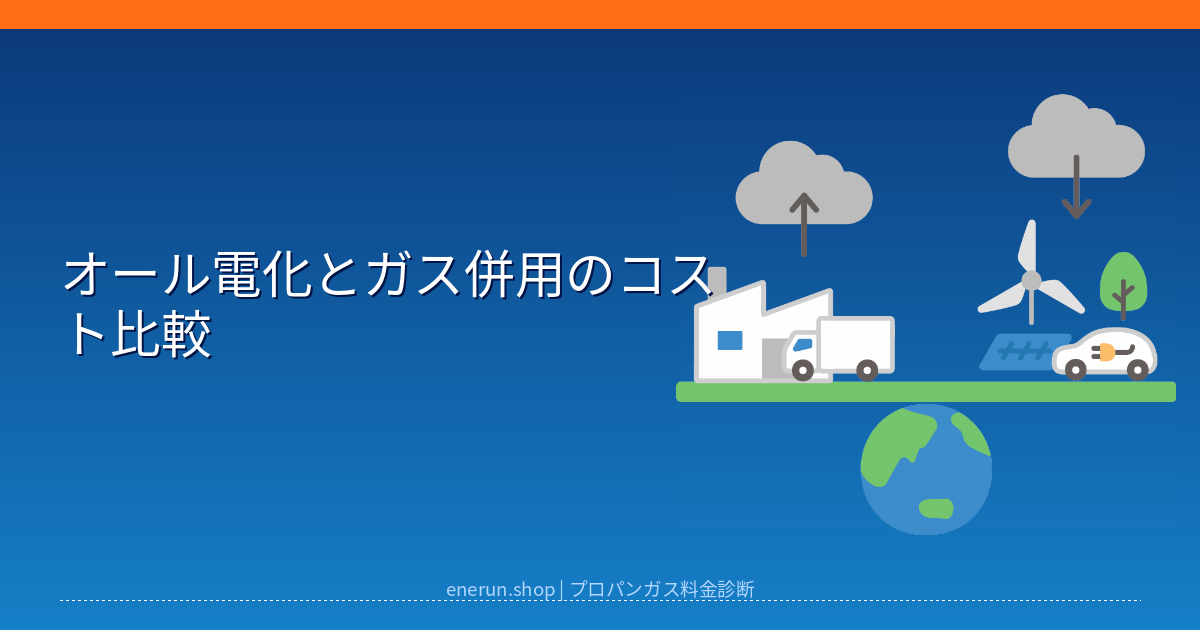 オール電化とガス併用のコスト比較

enerun.shop | プロパンガス料金診断